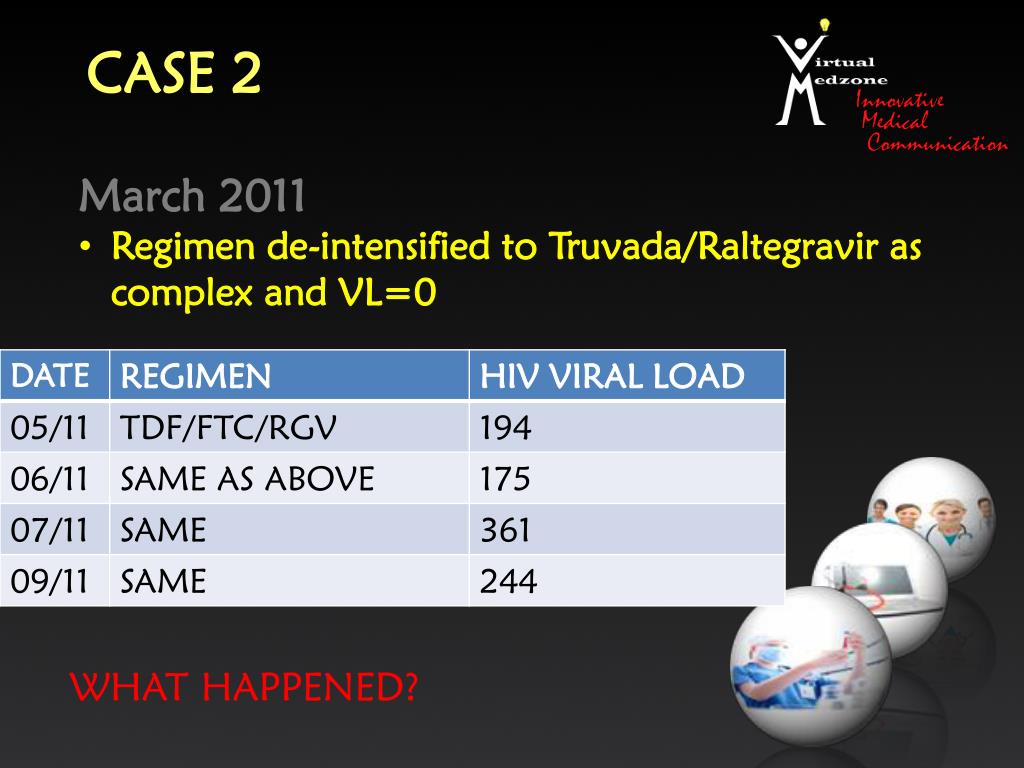 CASE 2

Virtual Medzone
Innovative Medical Communication

March 2011

• Regimen de-intensified to Truvada/Raltegravir as complex and VL=0

| DATE | REGIMEN | HIV VIRAL LOAD |
|---|---|---|
| 05/11 | TDF/FTC/RGV | 194 |
| 06/11 | SAME AS ABOVE | 175 |
| 07/11 | SAME | 361 |
| 09/11 | SAME | 244 |

WHAT HAPPENED?